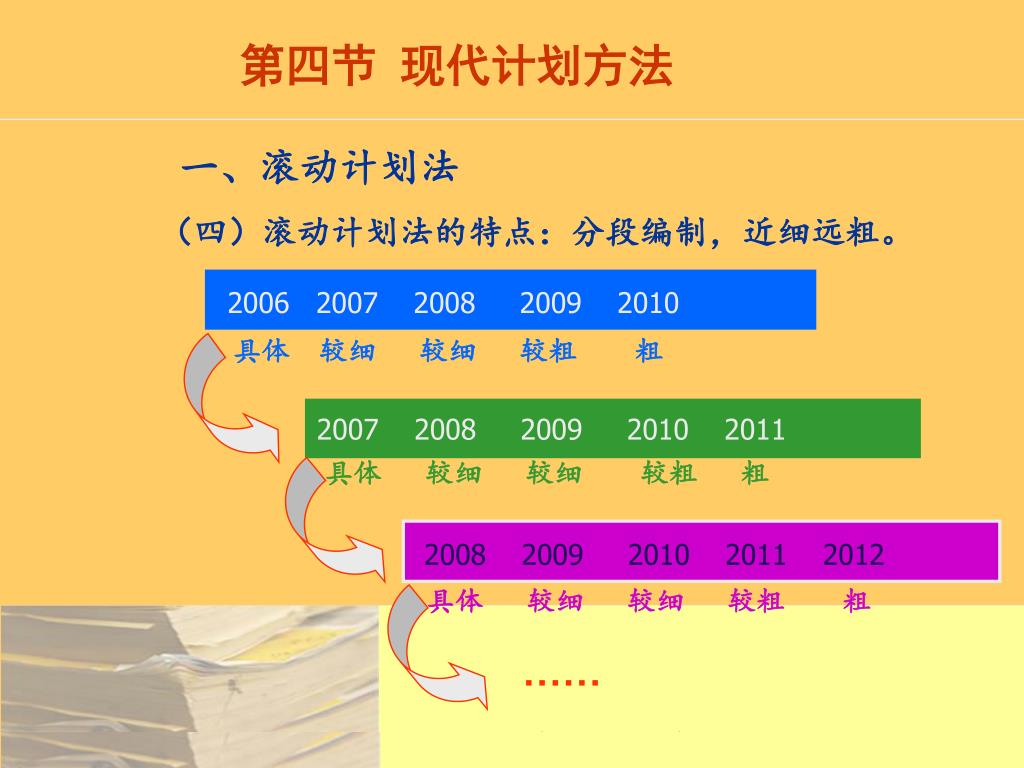 第四节 现代计划方法

一、滚动计划法

（四）滚动计划法的特点：分段编制，近细远粗。

2006 2007 2008 2009 2010

具体 较细 较细 较粗 粗

2007 2008 2009 2010 2011

具体 较细 较细 较粗 粗

2008 2009 2010 2011 2012

具体 较细 较细 较粗 粗

……